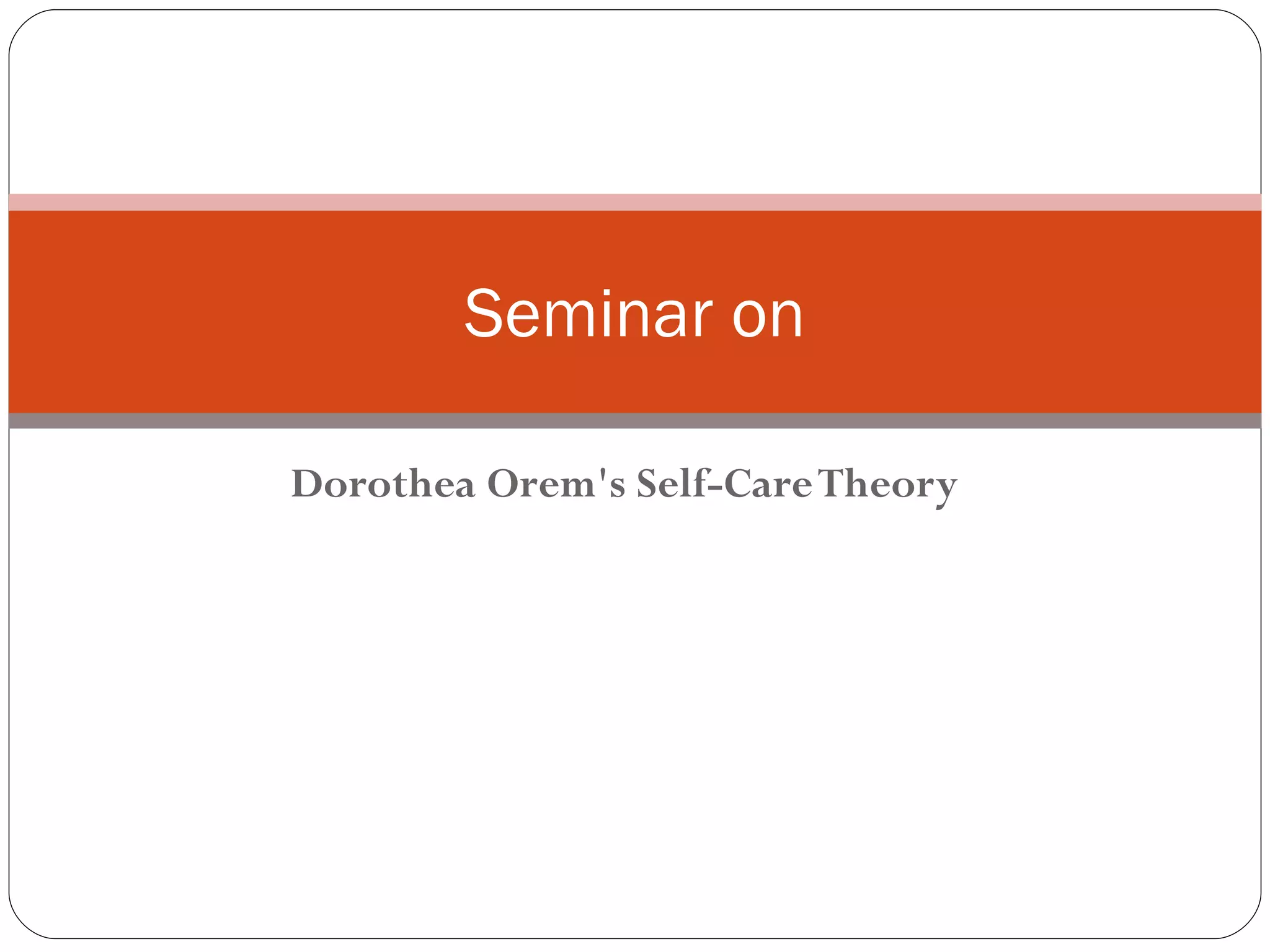 Seminar on

Dorothea Orem's Self-Care Theory